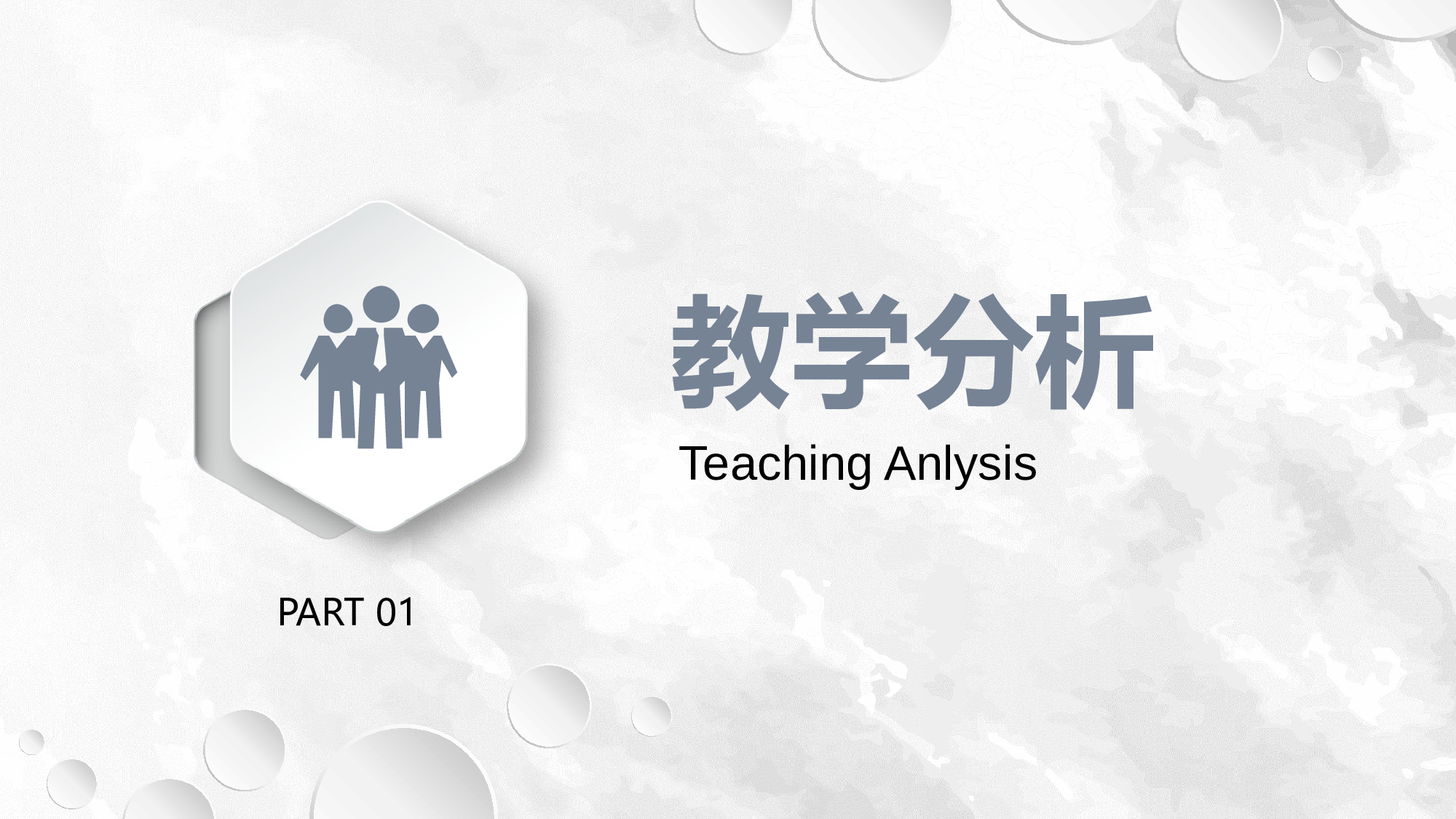 教学分析

Teaching Anlysis

PART 01